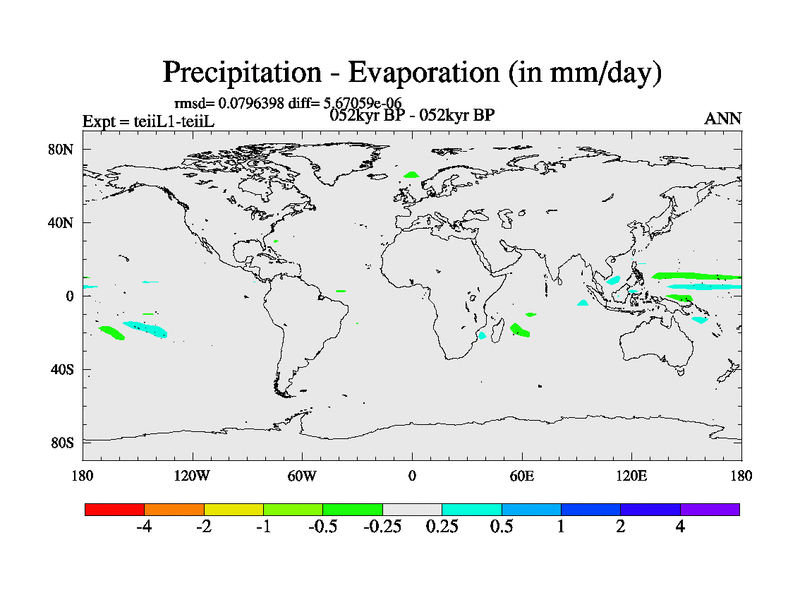 Precipitation - Evaporation (in mm/day)

rmsd= 0.0796398 diff= 5.67059e-06
Expt = teiiL1-teiiL
052kyr BP - 052kyr BP
ANN

80N
40N
0
40S
80S

180
120W
60W
0
60E
120E
180

-4
-2
-1
-0.5
-0.25
0.25
0.5
1
2
4